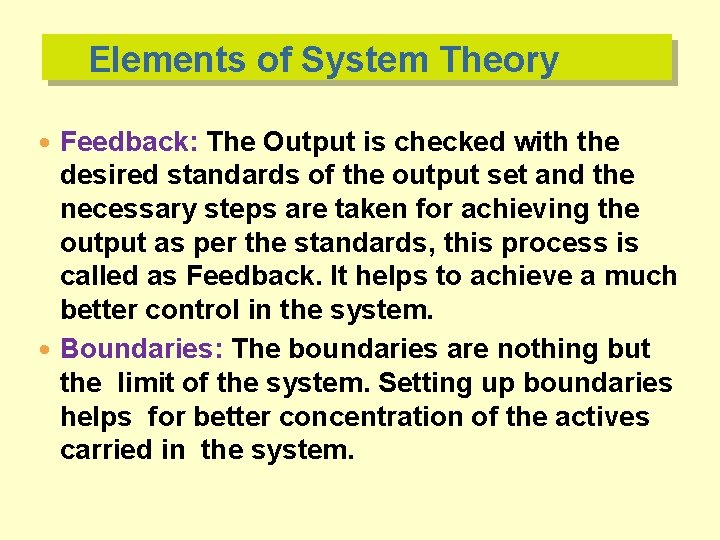 Elements of System Theory

• Feedback: The Output is checked with the desired standards of the output set and the necessary steps are taken for achieving the output as per the standards, this process is called as Feedback. It helps to achieve a much better control in the system.

• Boundaries: The boundaries are nothing but the limit of the system. Setting up boundaries helps for better concentration of the actives carried in the system.